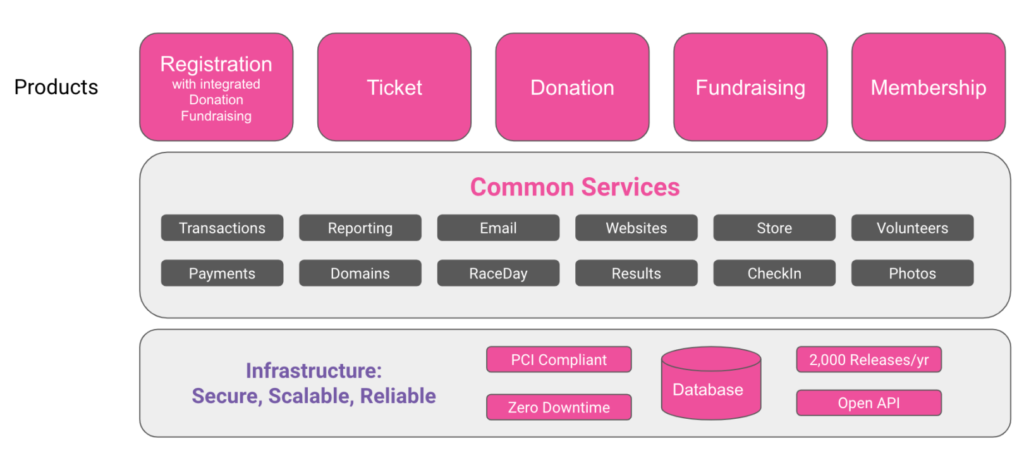 Products

Registration
with integrated
Donation
Fundraising

Ticket

Donation

Fundraising

Membership

Common Services

Transactions
Reporting
Email
Websites
Store
Volunteers

Payments
Domains
RaceDay
Results
CheckIn
Photos

Infrastructure:
Secure, Scalable, Reliable

PCI Compliant
Zero Downtime
Database
2,000 Releases/yr
Open API